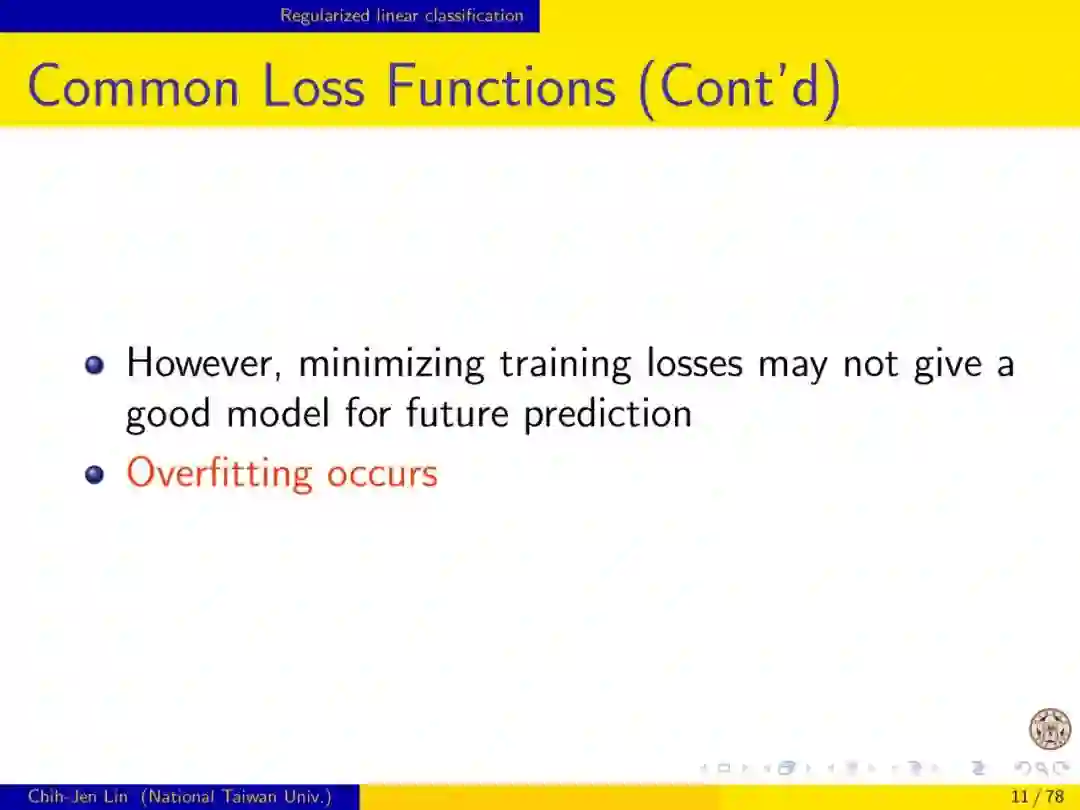 Regularized linear classification

Common Loss Functions (Cont'd)

- However, minimizing training losses may not give a good model for future prediction
- Overfitting occurs

Chih-Jen Lin (National Taiwan Univ.)

11 / 78